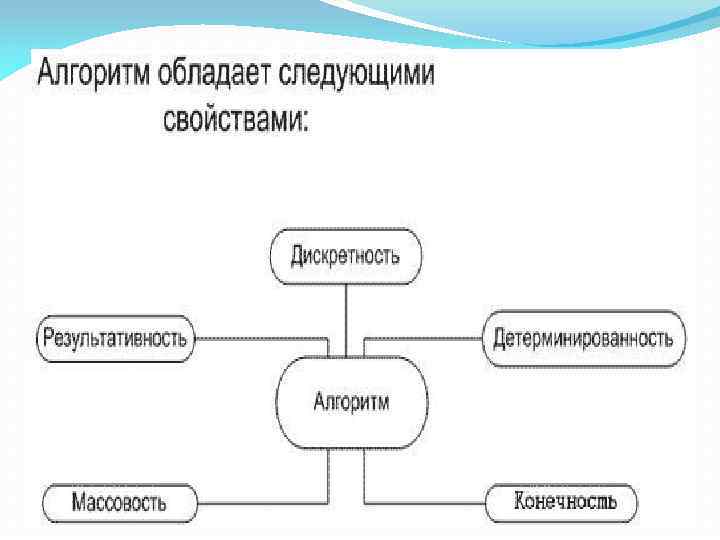 Алгоритм обладает следующими свойствами:

Дискретность

Результативность

Детерминированность

Алгоритм

Массовость

Конечность